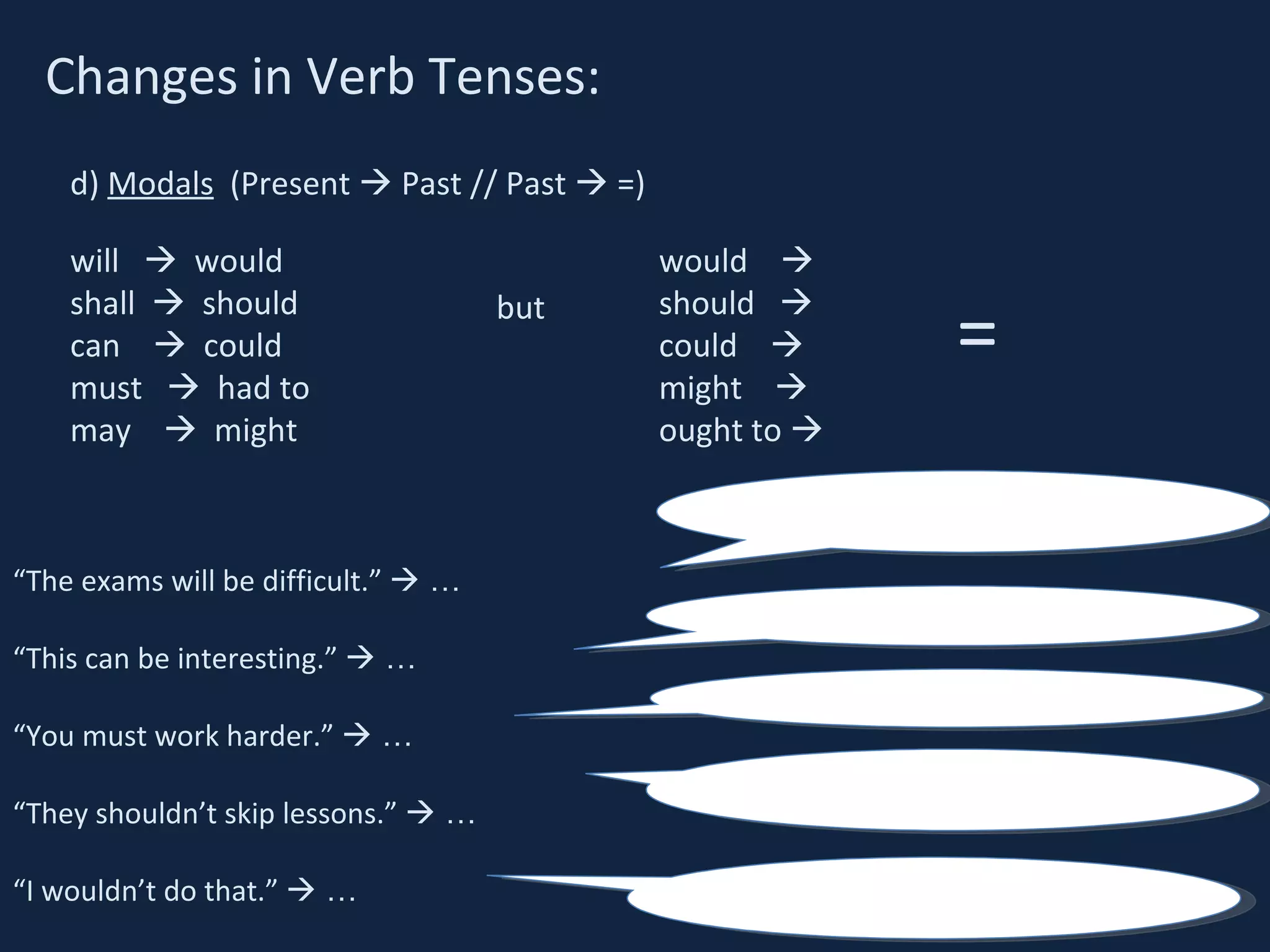 Changes in Verb Tenses:

d) Modals (Present → Past // Past → =)

will → would
shall → should
can → could
must → had to
may → might

but

would →
should →
could →
might →
ought to →

=

“The exams will be difficult.” → …

“This can be interesting.” → …

“You must work harder.” → …

“They shouldn’t skip lessons.” → …

“I wouldn’t do that.” → …